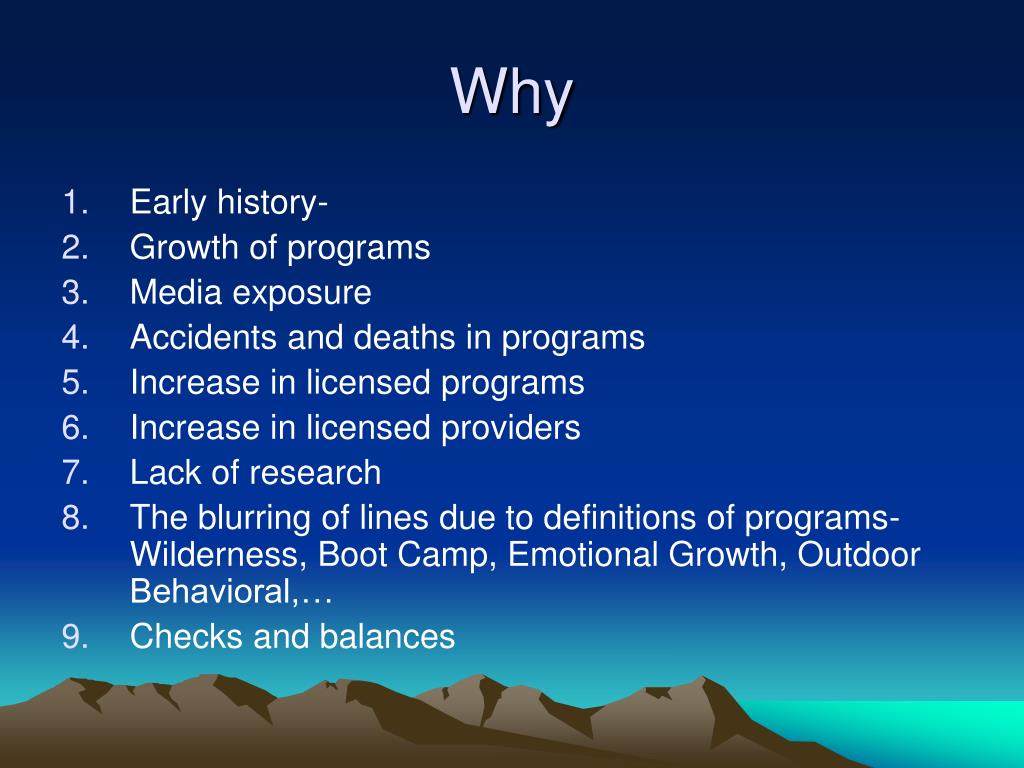 Why

1. Early history-
2. Growth of programs
3. Media exposure
4. Accidents and deaths in programs
5. Increase in licensed programs
6. Increase in licensed providers
7. Lack of research
8. The blurring of lines due to definitions of programs- Wilderness, Boot Camp, Emotional Growth, Outdoor Behavioral,…
9. Checks and balances